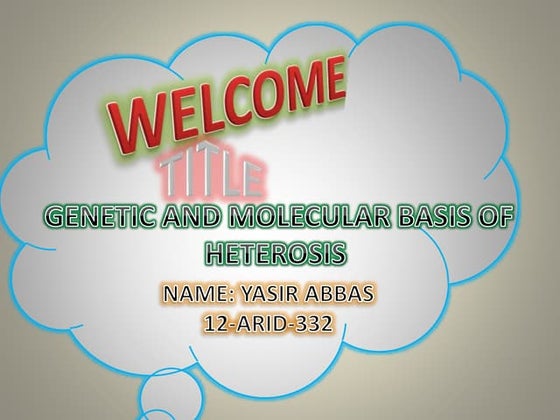 WELCOME

TITLE

GENETIC AND MOLECULAR BASIS OF HETEROSIS

NAME: YASIR ABBAS
12-ARID-332